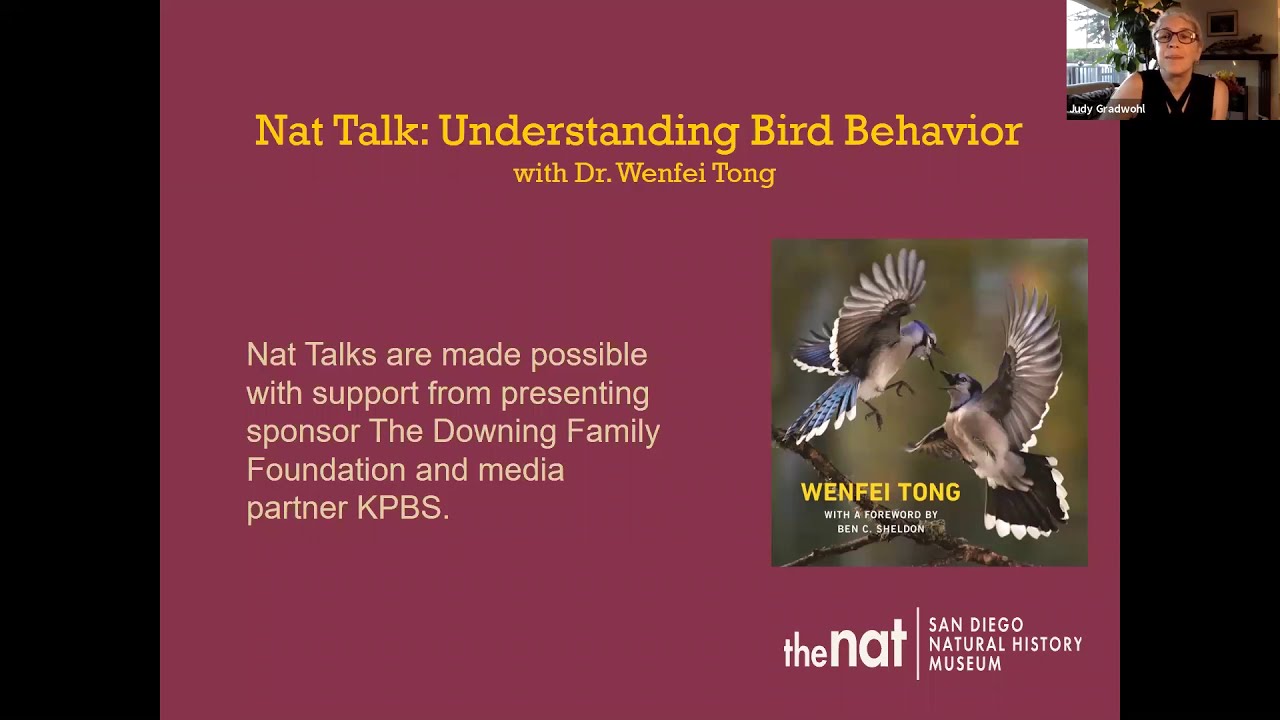 Judy Gradwohl

Nat Talk: Understanding Bird Behavior
with Dr. Wenfei Tong

Nat Talks are made possible with support from presenting sponsor The Downing Family Foundation and media partner KPBS.

WENFEI TONG
WITH A FOREWORD BY
BEN C. SHELDON

the nat SAN DIEGO NATURAL HISTORY MUSEUM